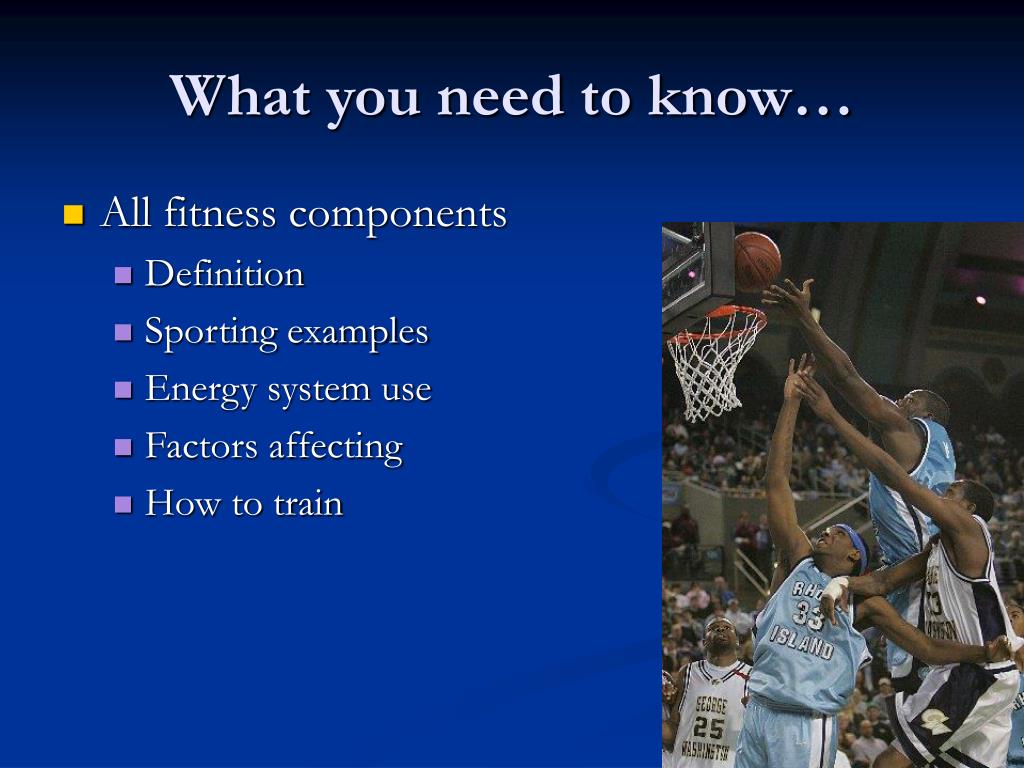 What you need to know…

All fitness components

Definition

Sporting examples

Energy system use

Factors affecting

How to train

RHODE ISLAND 33

GEORGE WASHINGTON 25